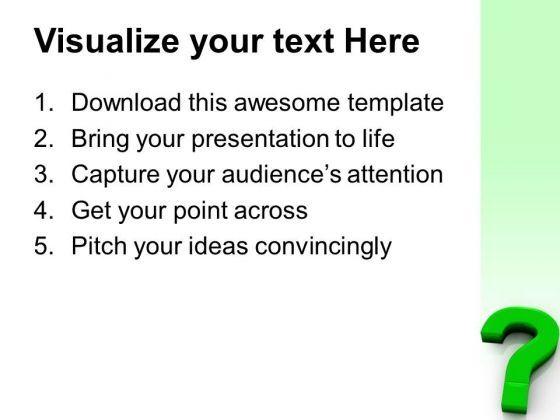 Visualize your text Here

1. Download this awesome template
2. Bring your presentation to life
3. Capture your audience’s attention
4. Get your point across
5. Pitch your ideas convincingly

?